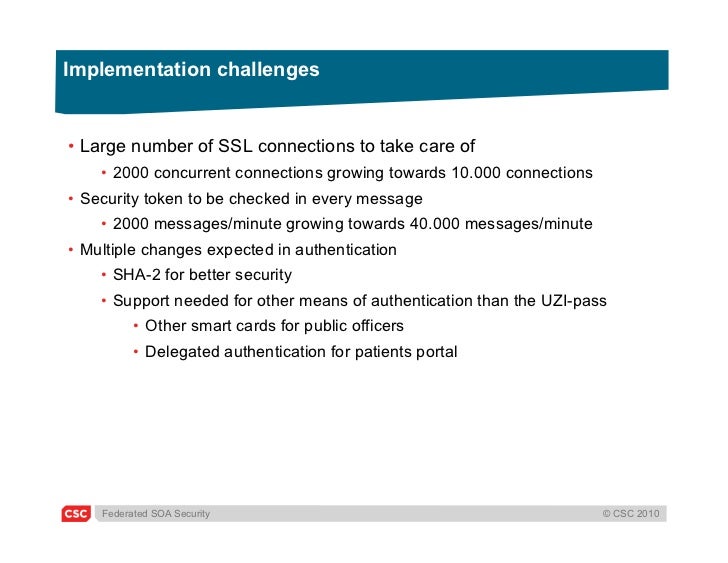 Implementation challenges

• Large number of SSL connections to take care of
  • 2000 concurrent connections growing towards 10.000 connections
• Security token to be checked in every message
  • 2000 messages/minute growing towards 40.000 messages/minute
• Multiple changes expected in authentication
  • SHA-2 for better security
  • Support needed for other means of authentication than the UZI-pass
    • Other smart cards for public officers
    • Delegated authentication for patients portal

CSC Federated SOA Security © CSC 2010